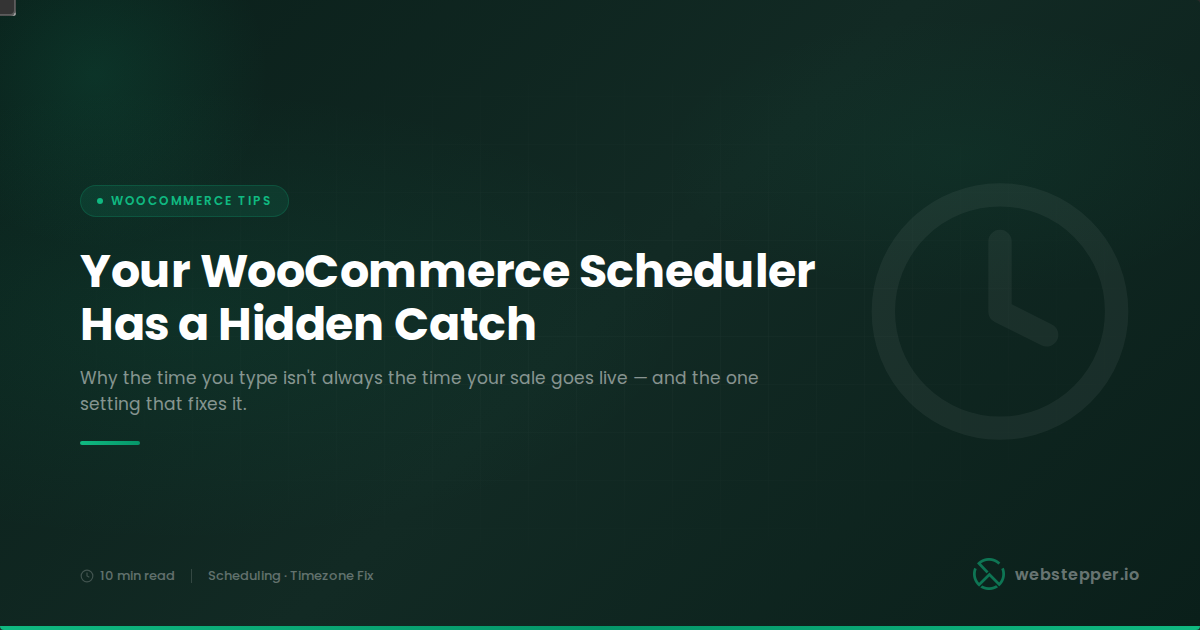 WOOCOMMERCE TIPS

Your WooCommerce Scheduler Has a Hidden Catch

Why the time you type isn't always the time your sale goes live — and the one setting that fixes it.

10 min read | Scheduling · Timezone Fix

webstepper.io